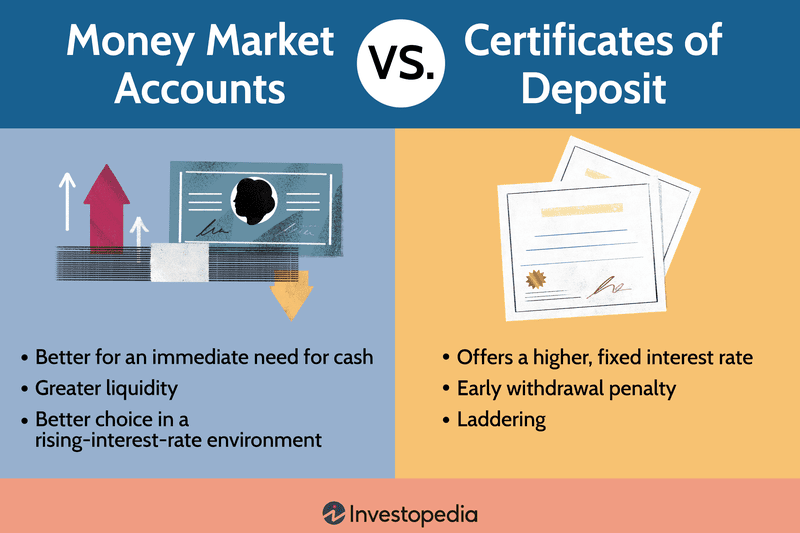 Money Market Accounts

VS.

Certificates of Deposit

• Better for an immediate need for cash
• Greater liquidity
• Better choice in a rising-interest-rate environment

• Offers a higher, fixed interest rate
• Early withdrawal penalty
• Laddering

Investopedia